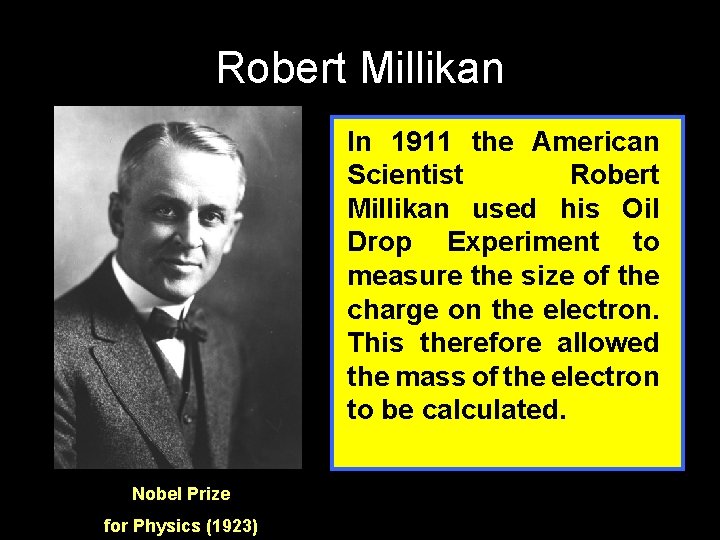 Robert Millikan

In 1911 the American Scientist Robert Millikan used his Oil Drop Experiment to measure the size of the charge on the electron. This therefore allowed the mass of the electron to be calculated.

Nobel Prize
for Physics (1923)